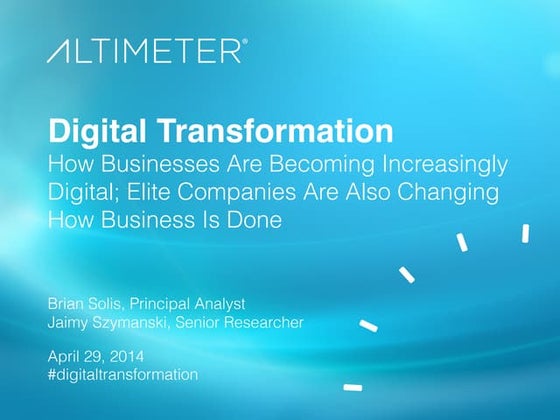 ALTIMETER®

Digital Transformation
How Businesses Are Becoming Increasingly Digital; Elite Companies Are Also Changing How Business Is Done

Brian Solis, Principal Analyst
Jaimy Szymanski, Senior Researcher

April 29, 2014
#digitaltransformation